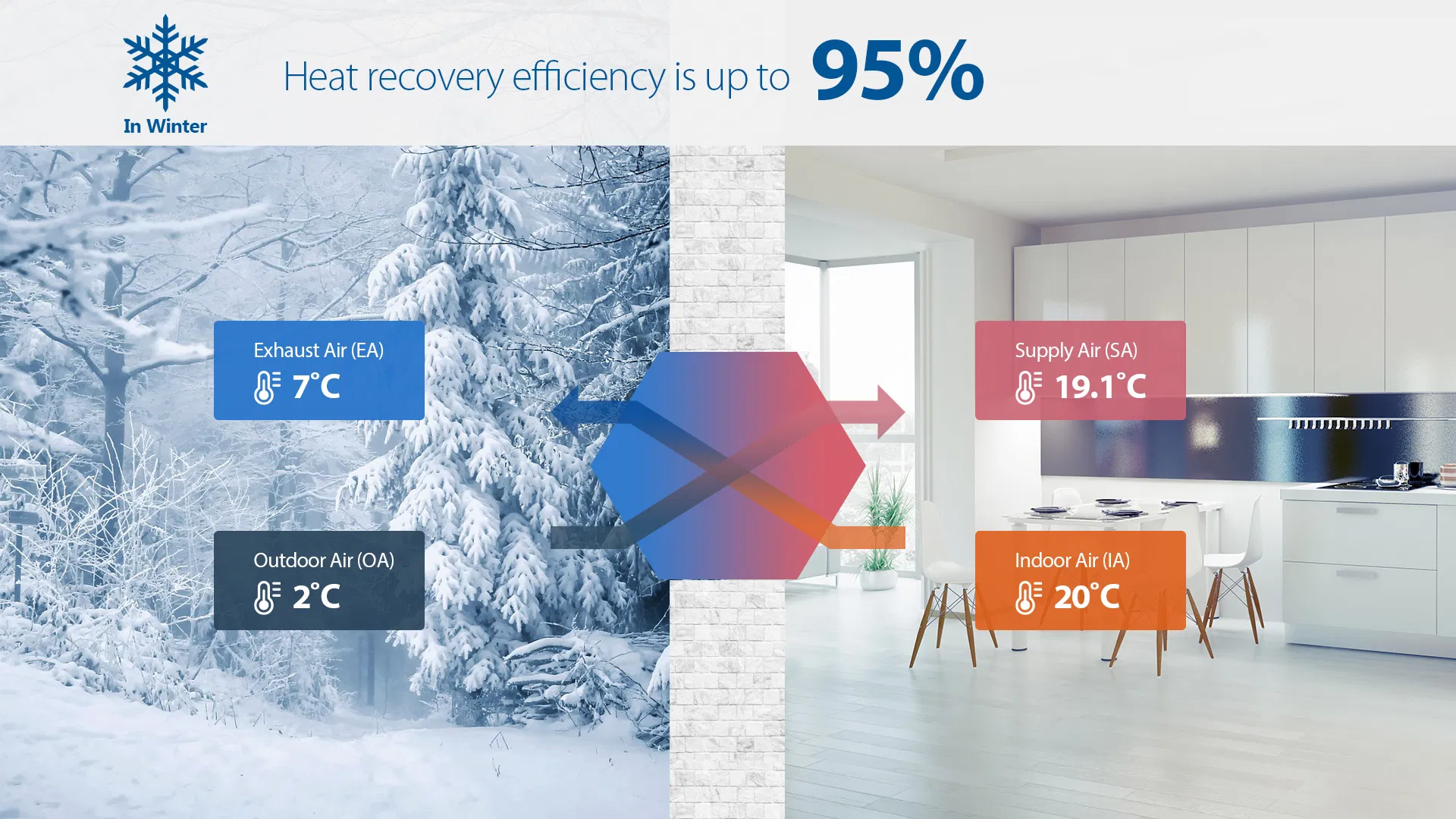 In Winter

Heat recovery efficiency is up to 95%

Exhaust Air (EA)
7°C

Outdoor Air (OA)
2°C

Supply Air (SA)
19.1°C

Indoor Air (IA)
20°C